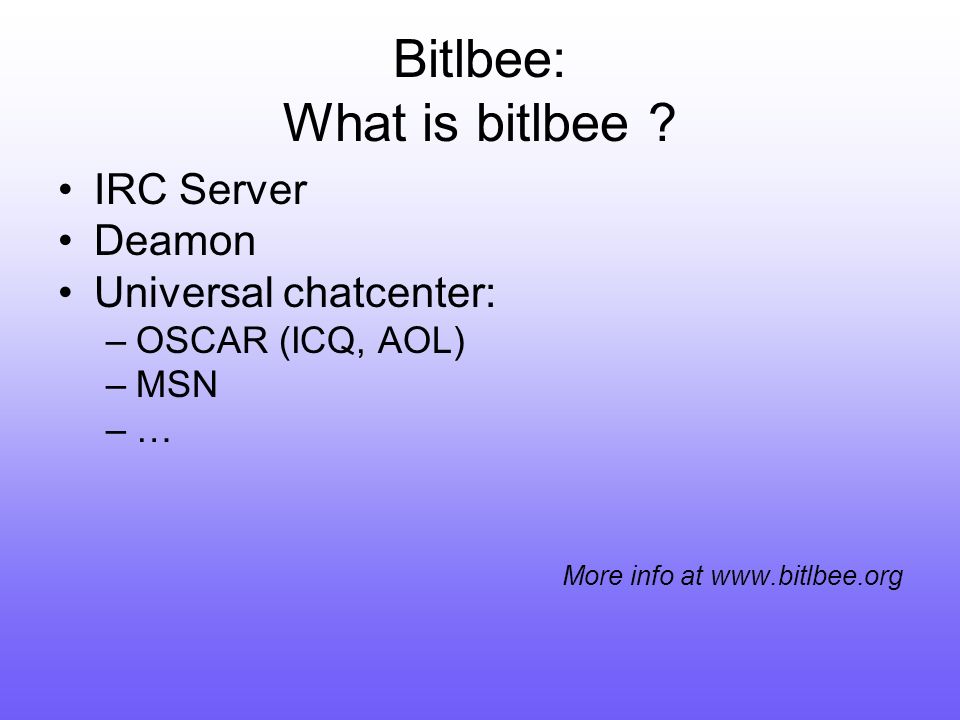 Bitlbee:
What is bitlbee ?

• IRC Server
• Deamon
• Universal chatcenter:
– OSCAR (ICQ, AOL)
– MSN
– …

More info at www.bitlbee.org